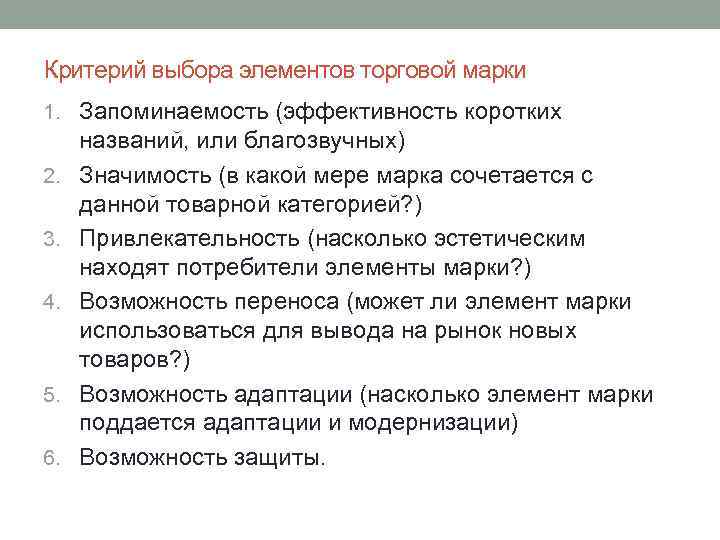 Критерий выбора элементов торговой марки

1. Запоминаемость (эффективность коротких названий, или благозвучных)
2. Значимость (в какой мере марка сочетается с данной товарной категорией?)
3. Привлекательность (насколько эстетическим находят потребители элементы марки?)
4. Возможность переноса (может ли элемент марки использоваться для вывода на рынок новых товаров?)
5. Возможность адаптации (насколько элемент марки поддается адаптации и модернизации)
6. Возможность защиты.